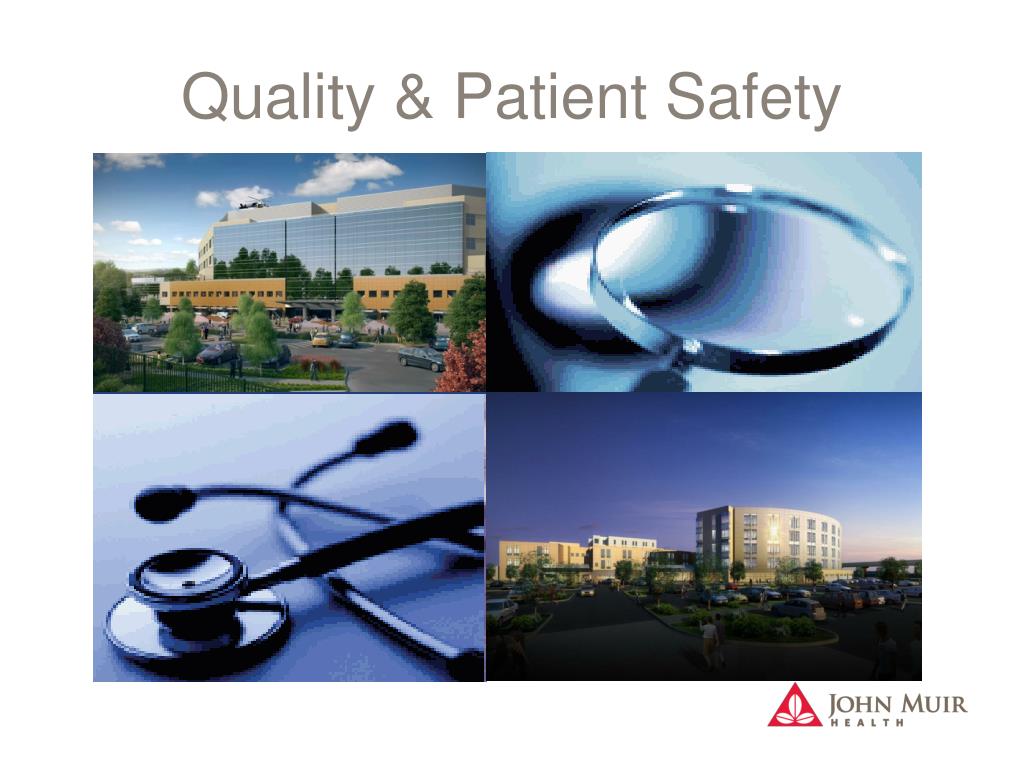 Quality & Patient Safety

JOHN MUIR
HEALTH